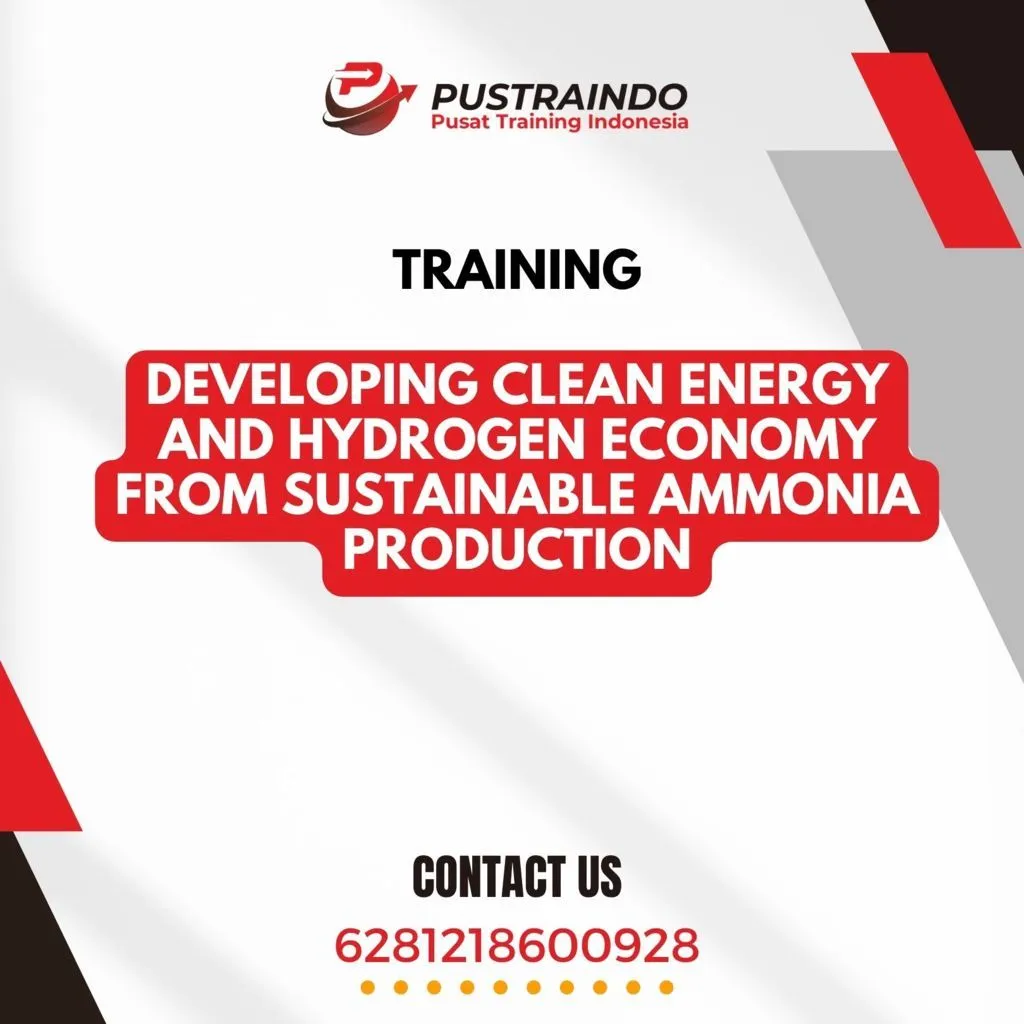 PUSTRAINDO
Pusat Training Indonesia

TRAINING

DEVELOPING CLEAN ENERGY AND HYDROGEN ECONOMY FROM SUSTAINABLE AMMONIA PRODUCTION

CONTACT US

6281218600928